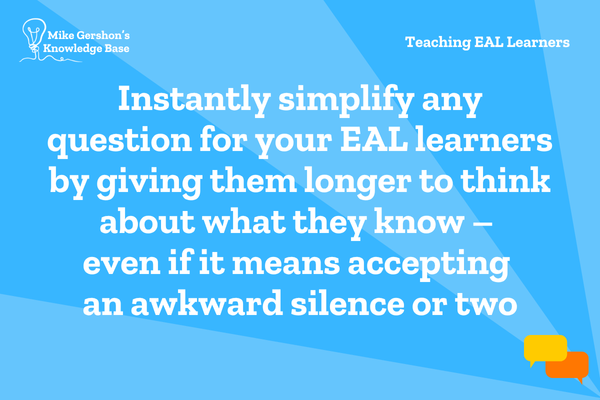 Mike Gershon's Knowledge Base

Teaching EAL Learners

Instantly simplify any question for your EAL learners by giving them longer to think about what they know – even if it means accepting an awkward silence or two